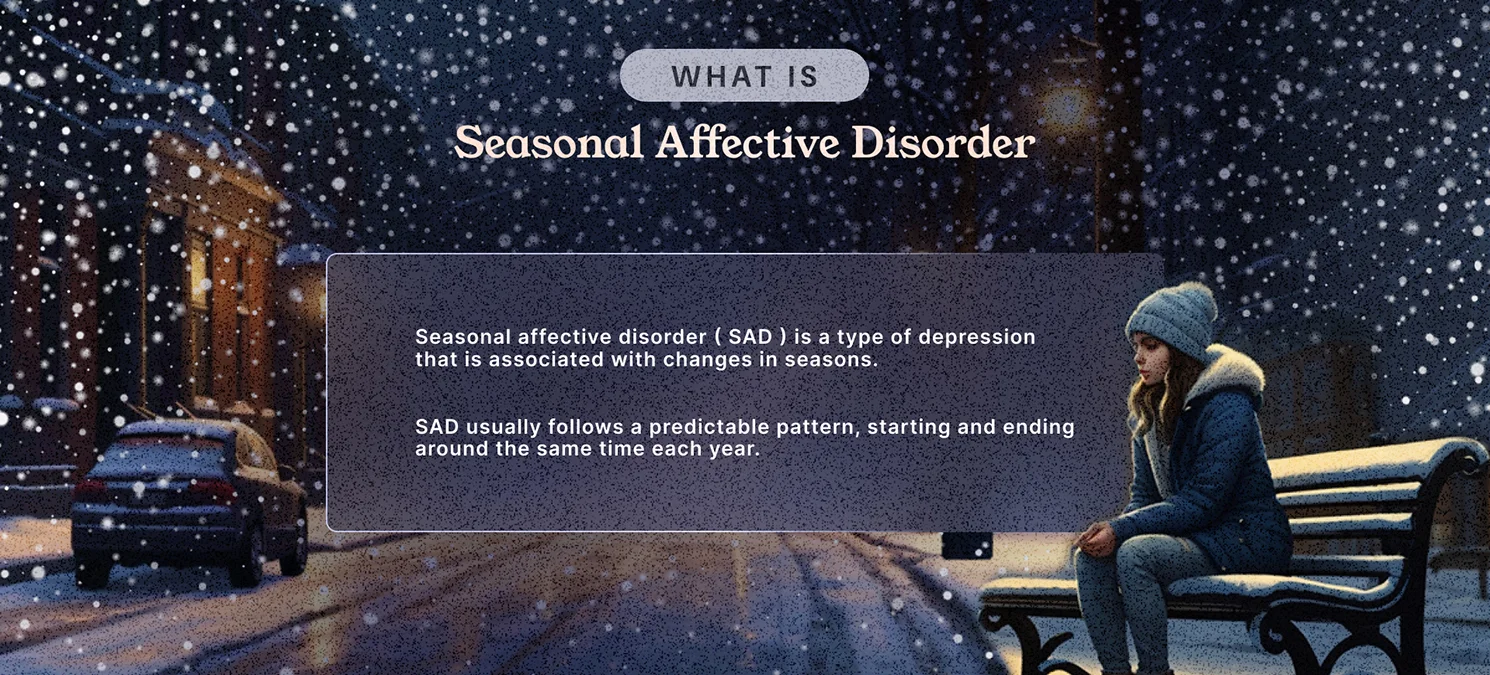 WHAT IS

Seasonal Affective Disorder

Seasonal affective disorder ( SAD ) is a type of depression that is associated with changes in seasons.

SAD usually follows a predictable pattern, starting and ending around the same time each year.